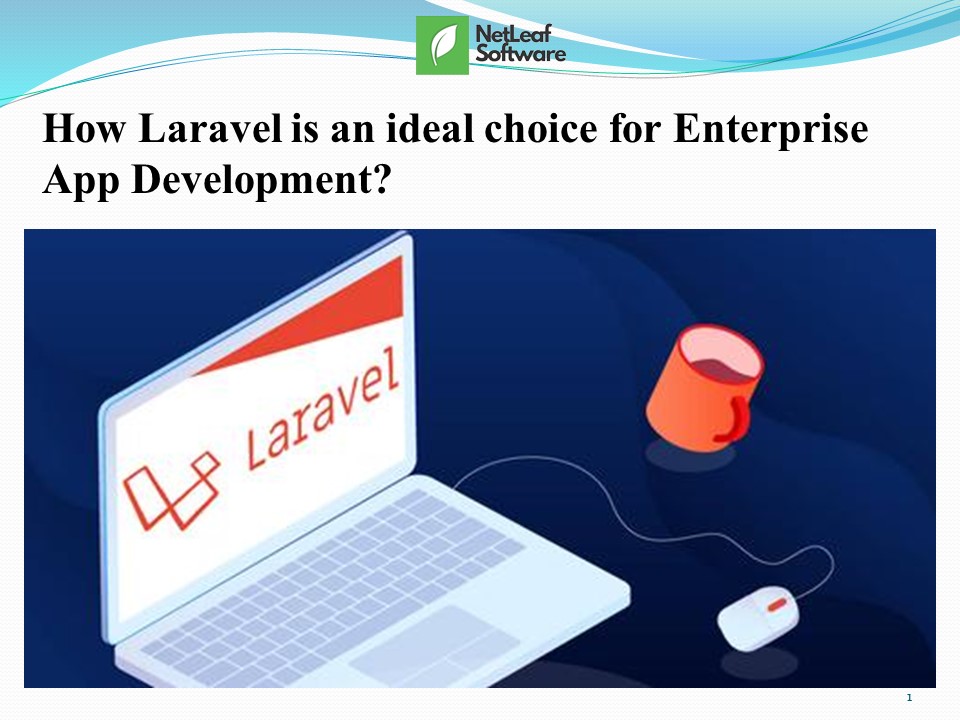 NetLeaf Software

How Laravel is an ideal choice for Enterprise App Development?

Laravel

1